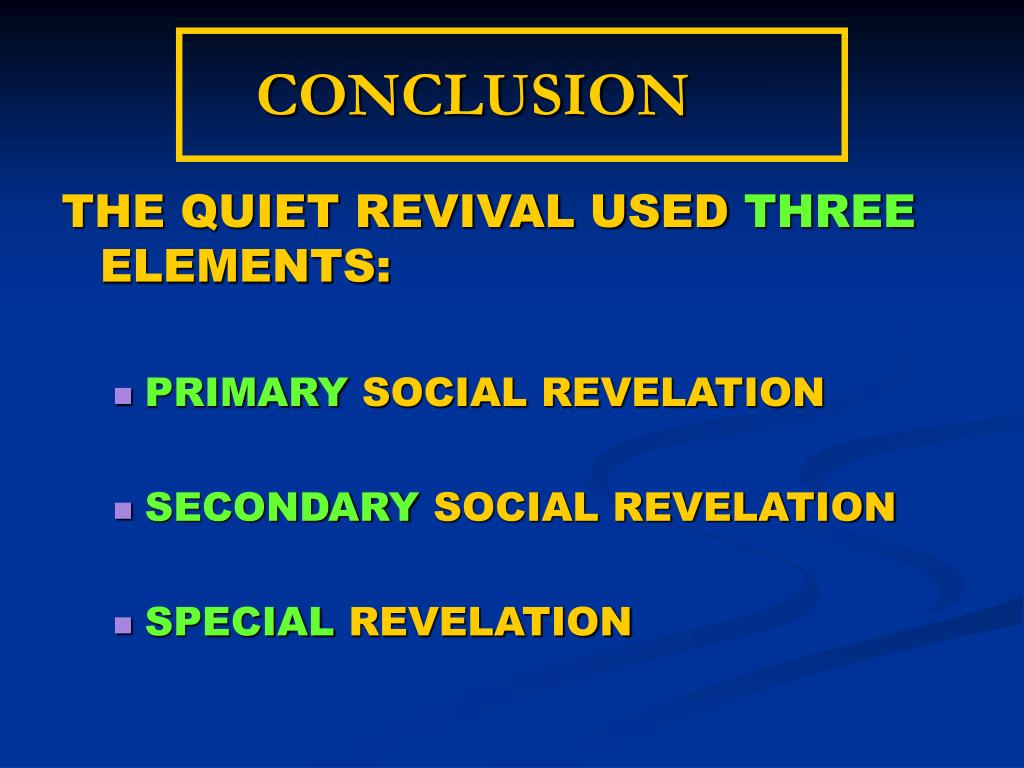 CONCLUSION

THE QUIET REVIVAL USED THREE ELEMENTS:

- PRIMARY SOCIAL REVELATION
- SECONDARY SOCIAL REVELATION
- SPECIAL REVELATION